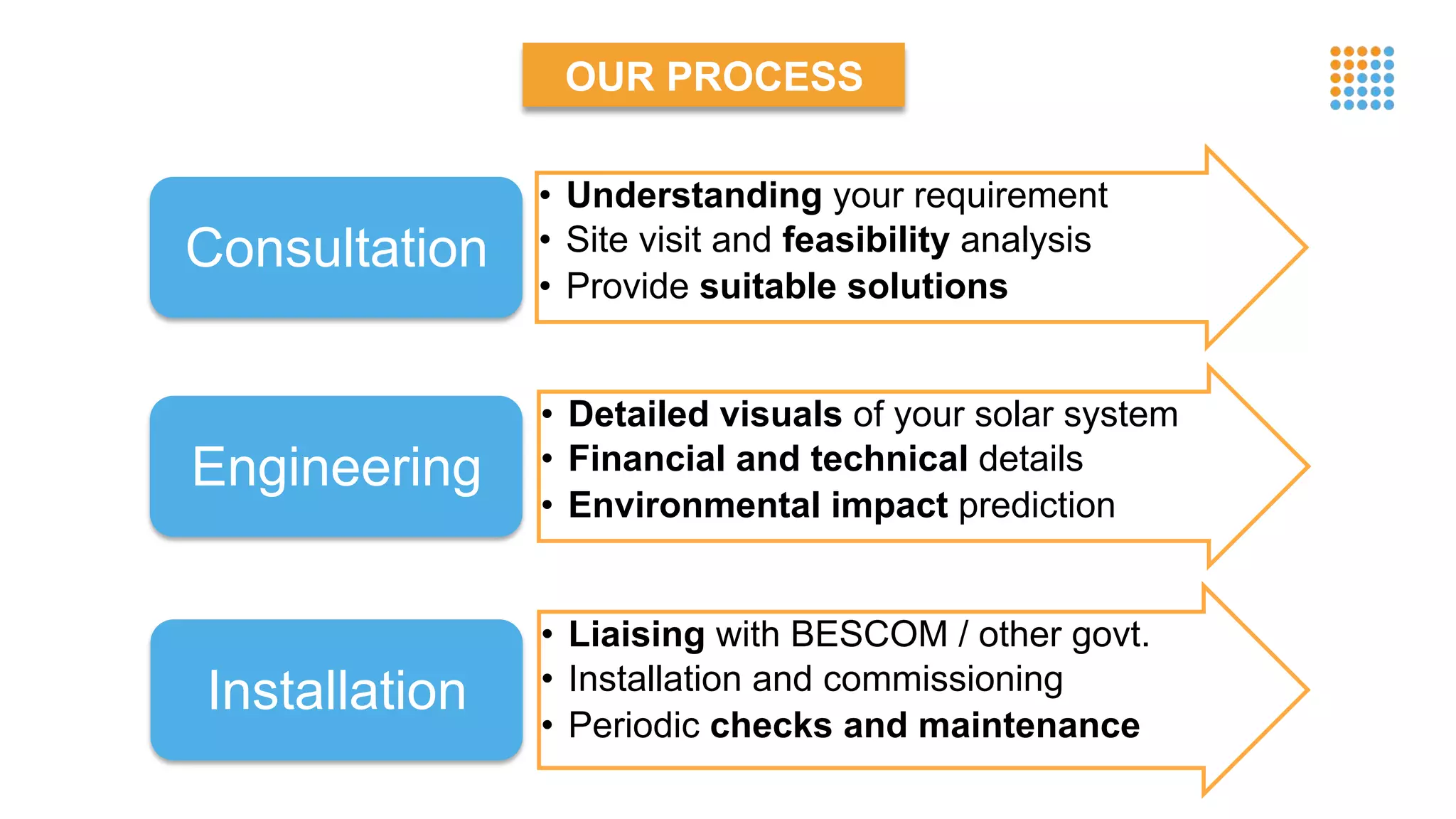 OUR PROCESS

Consultation

• Understanding your requirement
• Site visit and feasibility analysis
• Provide suitable solutions

Engineering

• Detailed visuals of your solar system
• Financial and technical details
• Environmental impact prediction

Installation

• Liaising with BESCOM / other govt.
• Installation and commissioning
• Periodic checks and maintenance